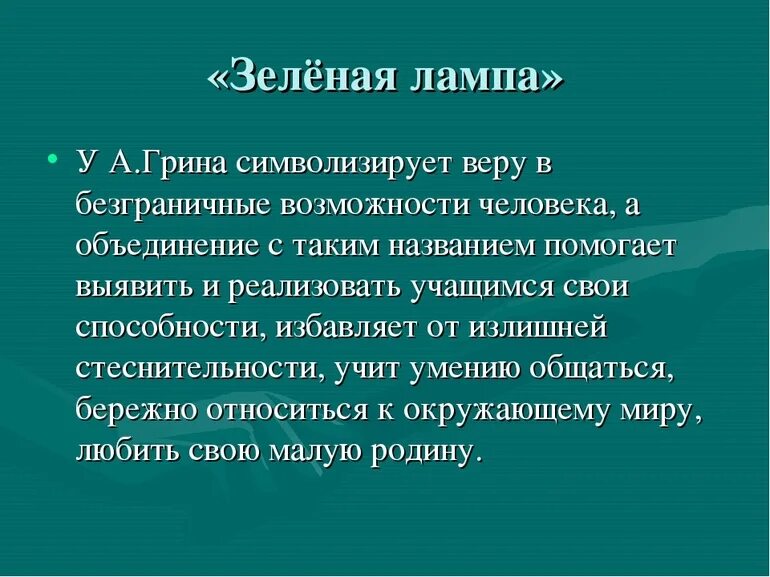 «Зелёная лампа»

• У А.Грина символизирует веру в безграничные возможности человека, а объединение с таким названием помогает выявить и реализовать учащимся свои способности, избавляет от излишней стеснительности, учит умению общаться, бережно относиться к окружающему миру, любить свою малую родину.